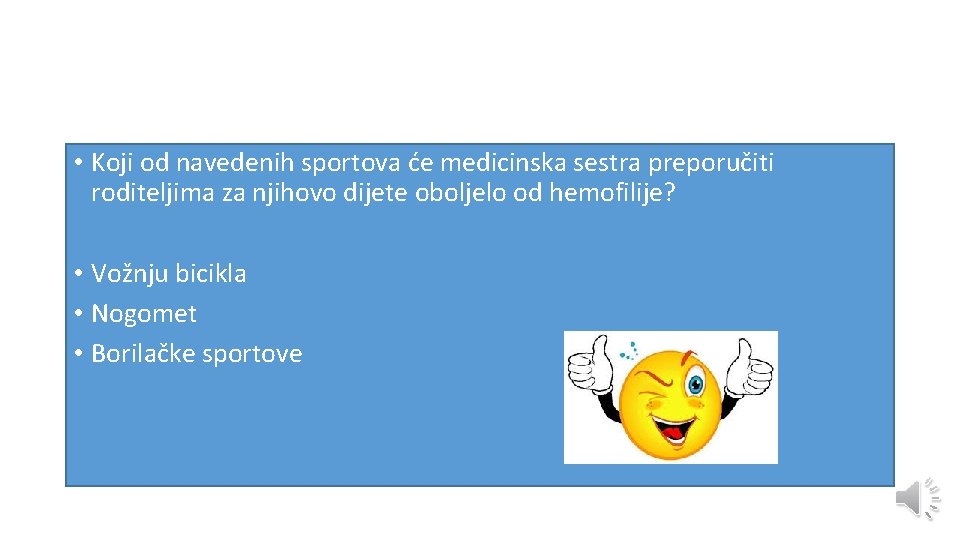 • Koji od navedenih sportova će medicinska sestra preporučiti roditeljima za njihovo dijete oboljelo od hemofilije?

• Vožnju bicikla
• Nogomet
• Borilačke sportove